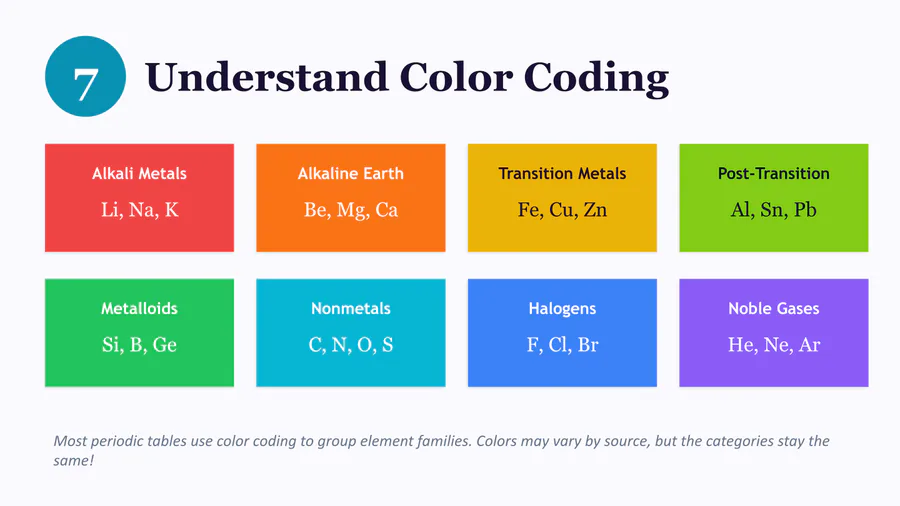 7 Understand Color Coding

Alkali Metals
Li, Na, K

Alkaline Earth
Be, Mg, Ca

Transition Metals
Fe, Cu, Zn

Post-Transition
Al, Sn, Pb

Metalloids
Si, B, Ge

Nonmetals
C, N, O, S

Halogens
F, Cl, Br

Noble Gases
He, Ne, Ar

Most periodic tables use color coding to group element families. Colors may vary by source, but the categories stay the same!